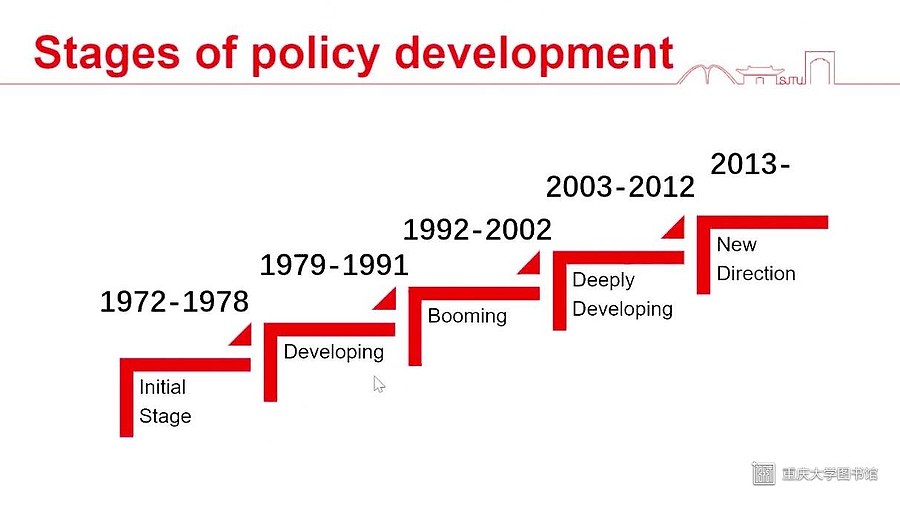 Stages of policy development

SJTU

1972-1978
Initial Stage

1979-1991
Developing

1992-2002
Booming

2003-2012
Deeply Developing

2013-
New Direction

重庆大学图书馆